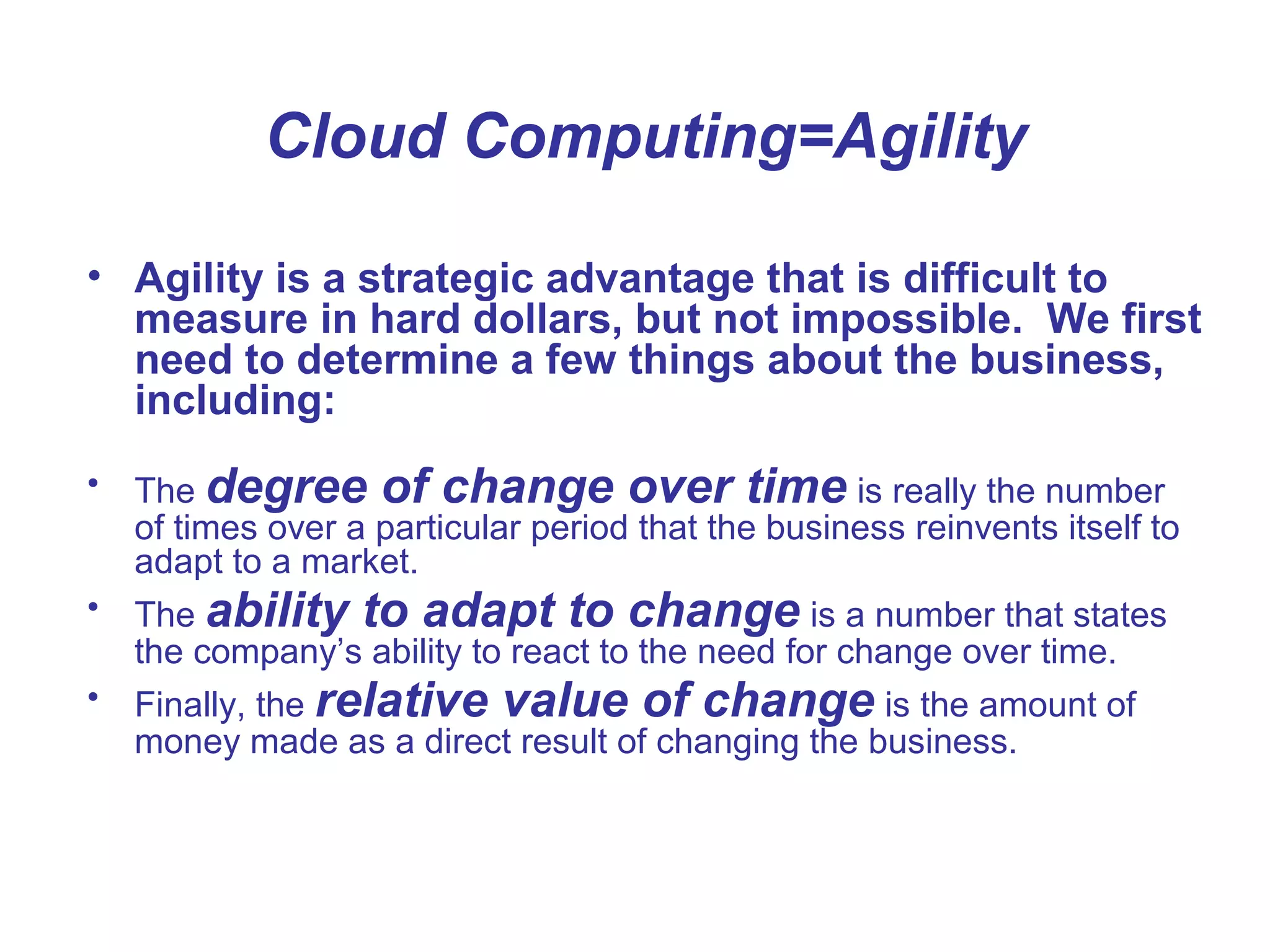 Cloud Computing=Agility

• Agility is a strategic advantage that is difficult to measure in hard dollars, but not impossible. We first need to determine a few things about the business, including:

• The degree of change over time is really the number of times over a particular period that the business reinvents itself to adapt to a market.
• The ability to adapt to change is a number that states the company's ability to react to the need for change over time.
• Finally, the relative value of change is the amount of money made as a direct result of changing the business.